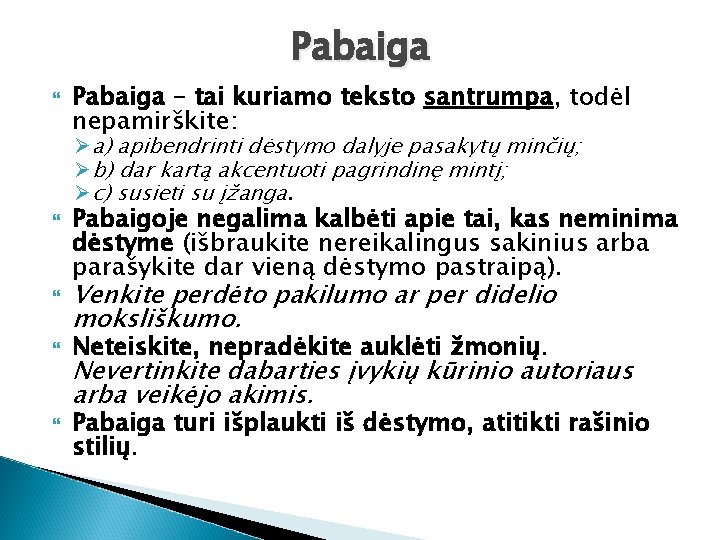 Pabaiga

Pabaiga – tai kuriamo teksto santrumpa, todėl nepamirškite:

a) apibendrinti dėstymo dalyje pasakytų minčių;

b) dar kartą akcentuoti pagrindinę mintį;

c) susieti su įžanga.

Pabaigoje negalima kalbėti apie tai, kas neminima dėstyme (išbraukite nereikalingus sakinius arba parašykite dar vieną dėstymo pastraipą).

Venkite perdėto pakilumo ar per didelio moksliškumo.

Neteiskite, nepradėkite auklėti žmonių. Nevertinkite dabarties įvykių kūrinio autoriaus arba veikėjo akimis.

Pabaiga turi išplaukti iš dėstymo, atitikti rašinio stilių.